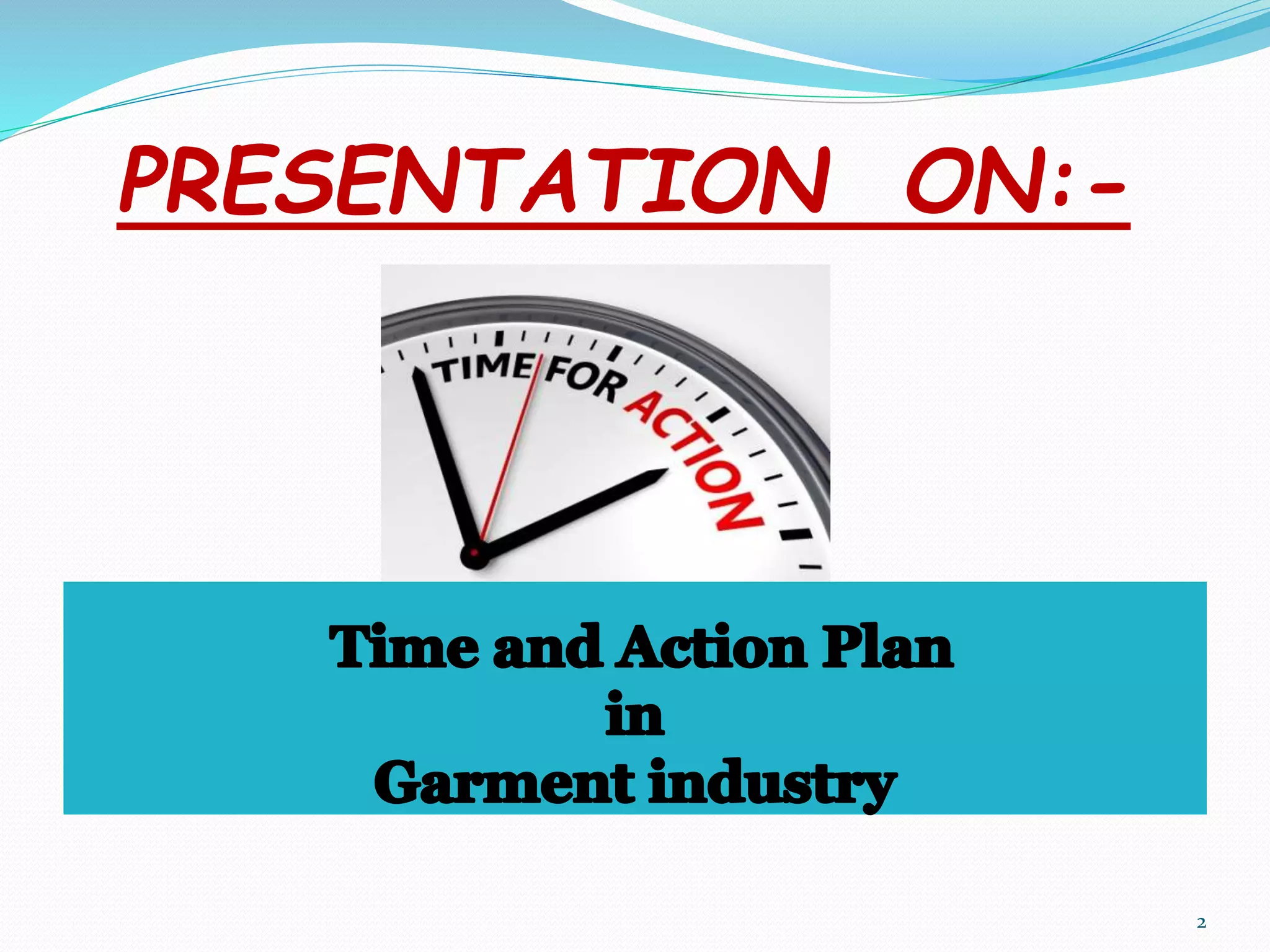 PRESENTATION ON:-

TIME FOR ACTION

Time and Action Plan
in
Garment industry

2